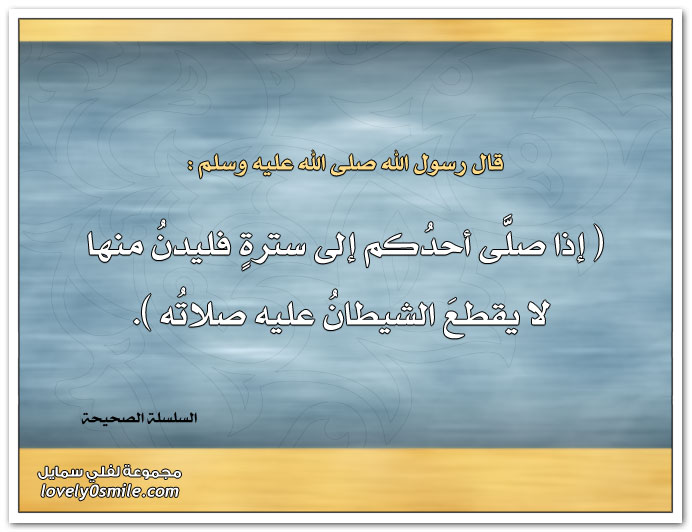 قال رسول الله صلى الله عليه وسلم :

( إذا صلَّى أحدُكم إلى سترةٍ فليدنُ منها لا يقطعَ الشيطانُ عليه صلاتُه ).

السلسلة الصحيحة

مجموعة لفلي سمايل
lovely0smile.com